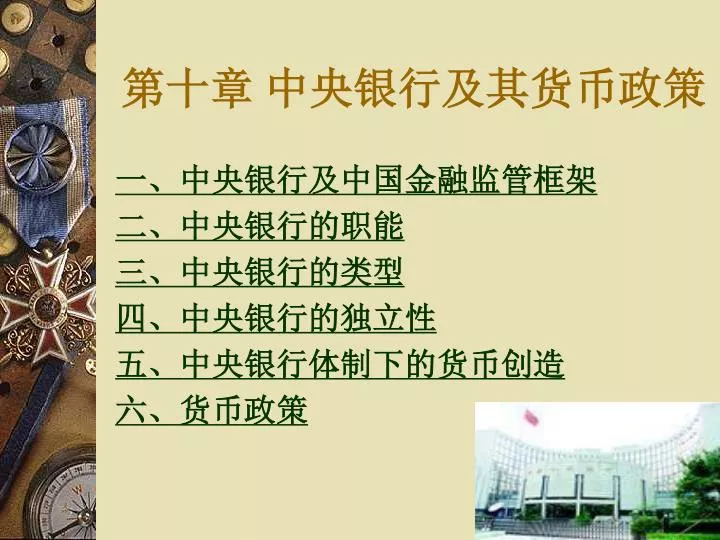 第十章 中央银行及其货币政策

一、中央银行及中国金融监管框架
二、中央银行的职能
三、中央银行的类型
四、中央银行的独立性
五、中央银行体制下的货币创造
六、货币政策